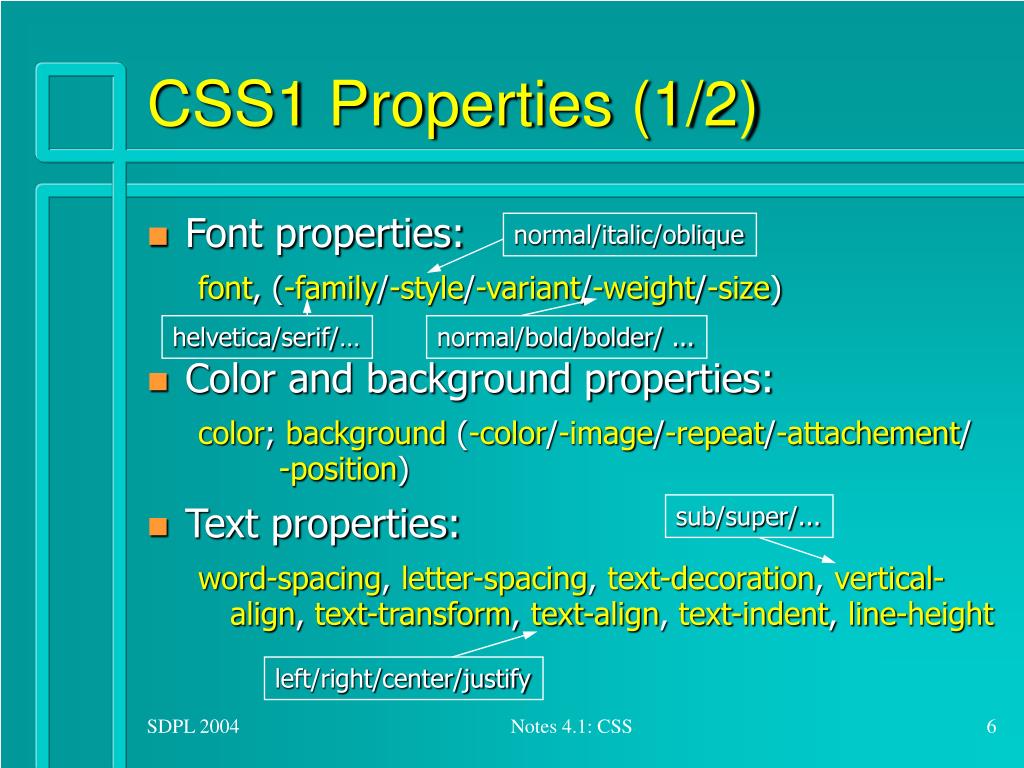 CSS1 Properties (1/2)

Font properties:

normal/italic/oblique

font, (-family/-style/-variant/-weight/-size)

helvetica/serif/…

normal/bold/bolder/ ...

Color and background properties:

color; background (-color/-image/-repeat/-attachement/ -position)

Text properties:

sub/super/...

word-spacing, letter-spacing, text-decoration, vertical-align, text-transform, text-align, text-indent, line-height

left/right/center/justify

SDPL 2004

Notes 4.1: CSS

6